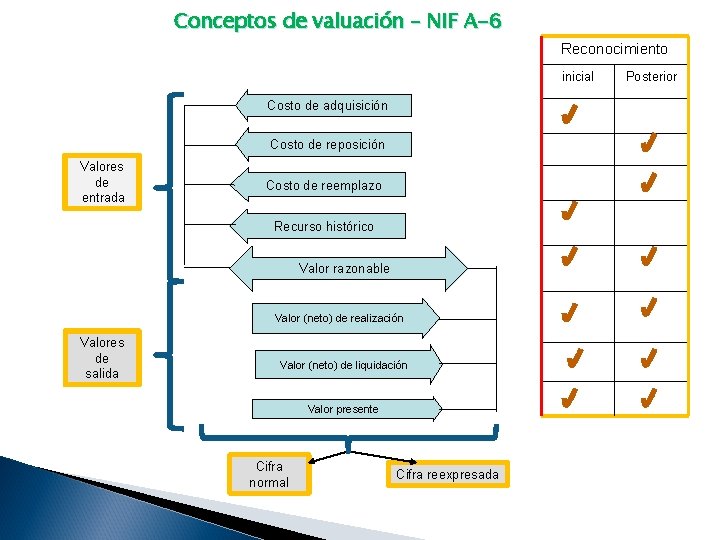 Conceptos de valuación – NIF A-6

Valores de entrada

Valores de salida

Costo de adquisición

Costo de reposición

Costo de reemplazo

Recurso histórico

Valor razonable

Valor (neto) de realización

Valor (neto) de liquidación

Valor presente

Cifra normal

Cifra reexpresada

| Reconocimiento | |
|---|---|
| inicial | Posterior |
| ✔ | |
| | ✔ |
| | ✔ |
| ✔ | |
| ✔ | ✔ |
| ✔ | ✔ |
| ✔ | ✔ |
| ✔ | ✔ |